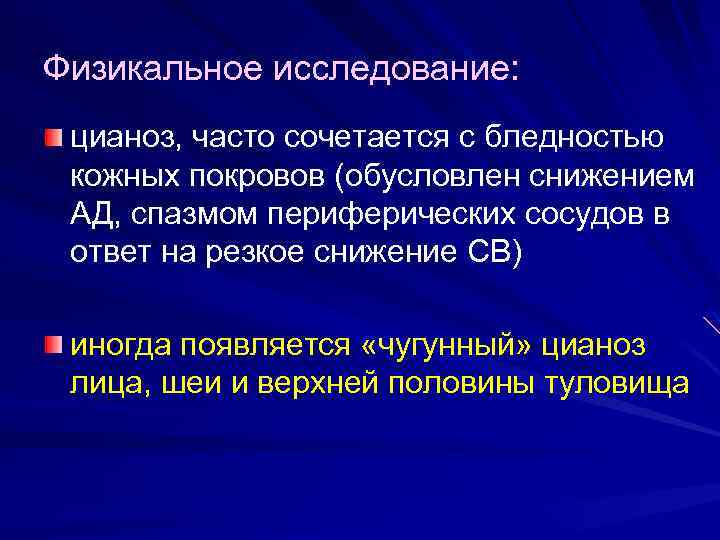 Физикальное исследование:

цианоз, часто сочетается с бледностью кожных покровов (обусловлен снижением АД, спазмом периферических сосудов в ответ на резкое снижение СВ)

иногда появляется «чугунный» цианоз лица, шеи и верхней половины туловища